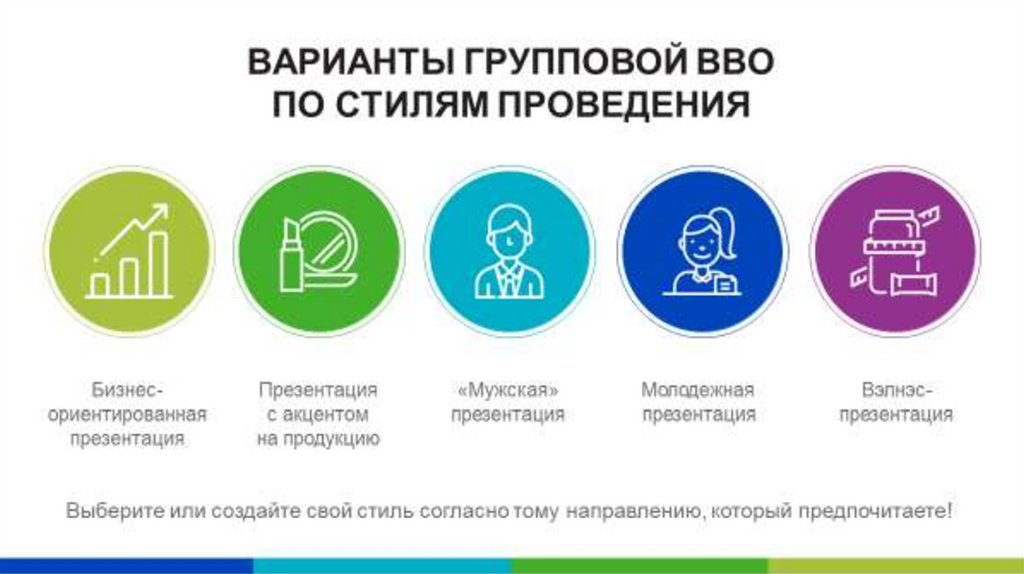 ВАРИАНТЫ ГРУППОВОЙ ВВО ПО СТИЛЯМ ПРОВЕДЕНИЯ

Бизнес-ориентированная презентация

Презентация с акцентом на продукцию

«Мужская» презентация

Молодежная презентация

Вэлнэс-презентация

Выберите или создайте свой стиль согласно тому направлению, который предпочитаете!